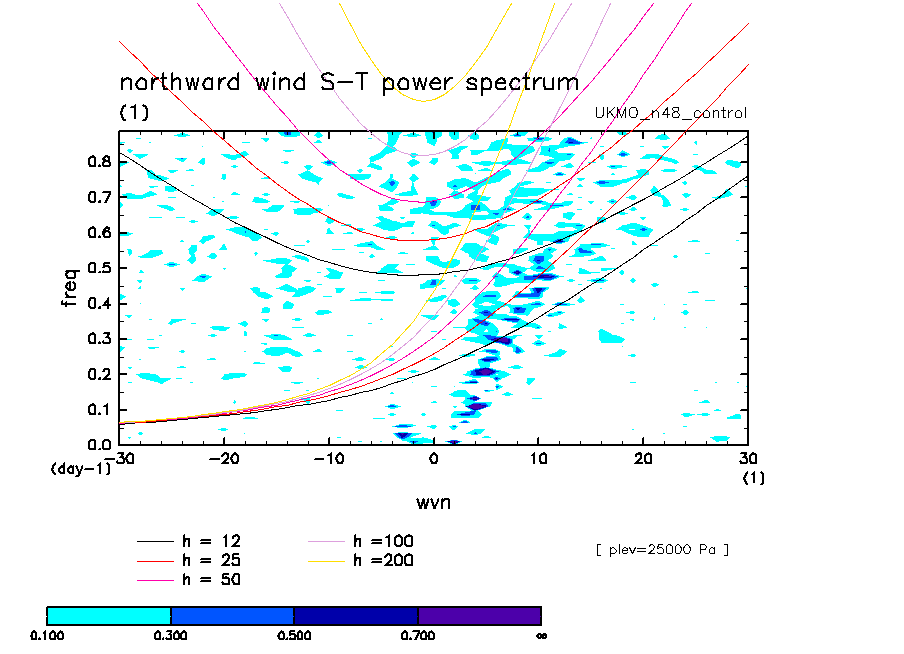 northward wind S-T power spectrum
(1)
UKMO_n48_control

freq
0.8
0.7
0.6
0.5
0.4
0.3
0.2
0.1
0.0
(day-1)
-30
-20
-10
0
10
20
30
(1)
wvn

h = 12
h = 25
h = 50
h =100
h =200

[ plev=25000 Pa ]

0.100
0.300
0.500
0.700
∞